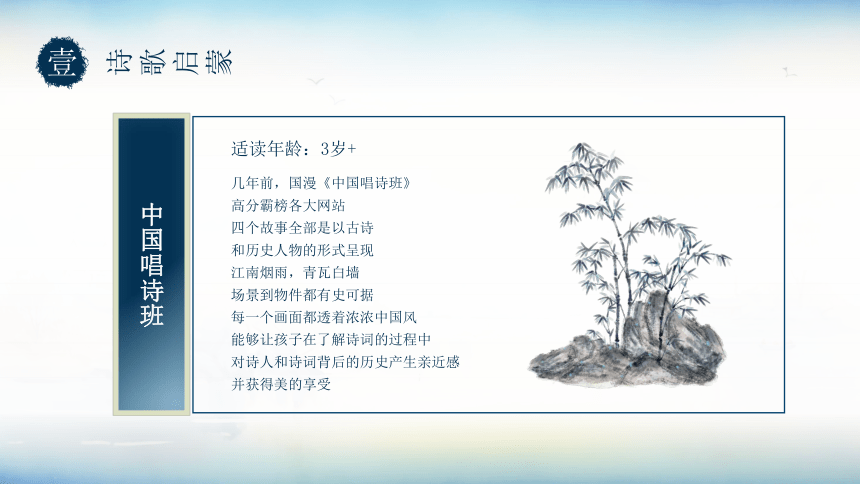 壹 诗歌启蒙

中国唱诗班

适读年龄：3岁+

几年前，国漫《中国唱诗班》
高分霸榜各大网站
四个故事全部是以古诗
和历史人物的形式呈现
江南烟雨，青瓦白墙
场景到物件都有史可据
每一个画面都透着浓浓中国风
能够让孩子在了解诗词的过程中
对诗人和诗词背后的历史产生亲近感
并获得美的享受